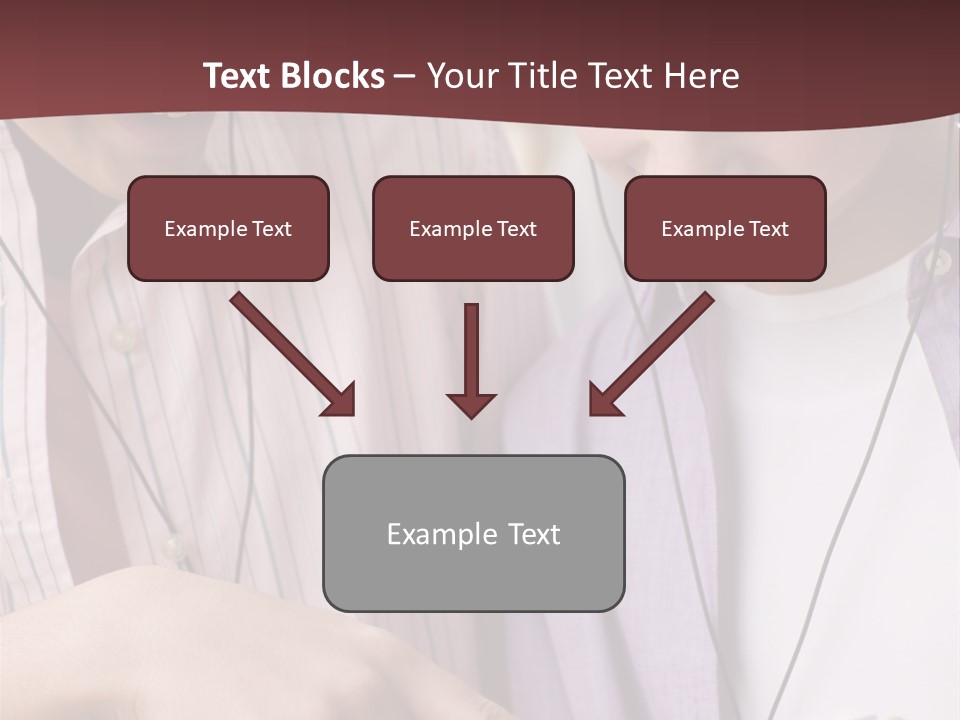 Text Blocks – Your Title Text Here

Example Text

Example Text

Example Text

Example Text